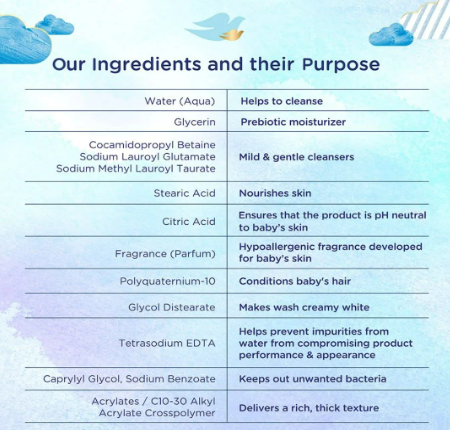 Our Ingredients and their Purpose

| | |
|---|---|
| Water (Aqua) | Helps to cleanse |
| Glycerin | Prebiotic moisturizer |
| Cocamidopropyl Betaine Sodium Lauroyl Glutamate Sodium Methyl Lauroyl Taurate | Mild & gentle cleansers |
| Stearic Acid | Nourishes skin |
| Citric Acid | Ensures that the product is pH neutral to baby's skin |
| Fragrance (Parfum) | Hypoallergenic fragrance developed for baby's skin |
| Polyquaternium-10 | Conditions baby's hair |
| Glycol Distearate | Makes wash creamy white |
| Tetrasodium EDTA | Helps prevent impurities from water from compromising product performance & appearance |
| Caprylyl Glycol, Sodium Benzoate | Keeps out unwanted bacteria |
| Acrylates / C10-30 Alkyl Acrylate Crosspolymer | Delivers a rich, thick texture |